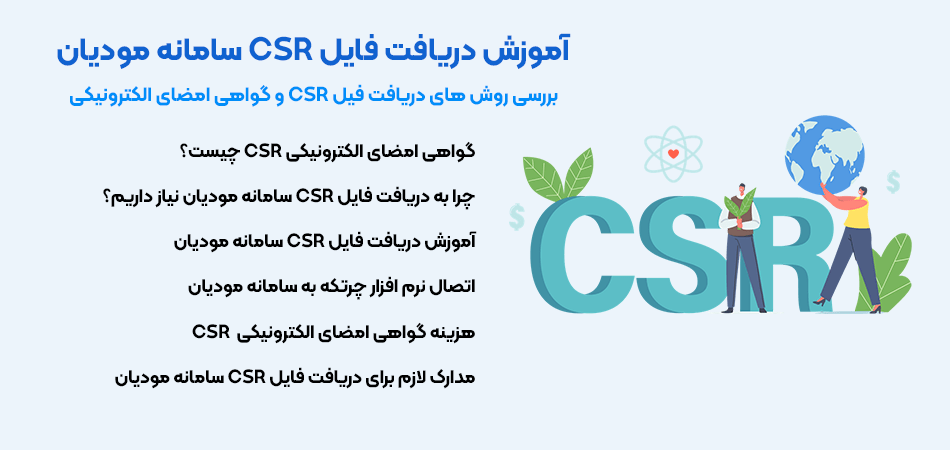 آموزش دریافت فایل CSR سامانه مودیان

بررسی روش های دریافت فیل CSR و گواهی امضای الکترونیکی

گواهی امضای الکترونیکی CSR چیست؟

چرا به دریافت فایل CSR سامانه مودیان نیاز داریم؟

آموزش دریافت فایل CSR سامانه مودیان

اتصال نرم افزار چرتکه به سامانه مودیان

هزینه گواهی امضای الکترونیکی CSR

مدارک لازم برای دریافت فایل CSR سامانه مودیان

CSR